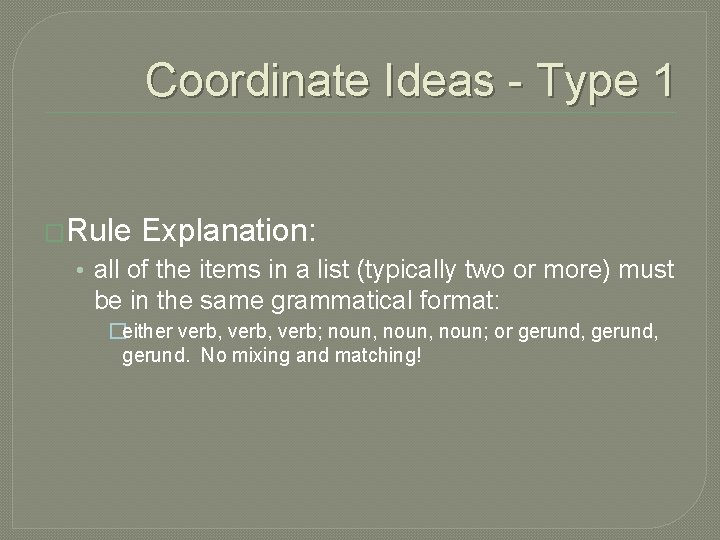 Coordinate Ideas - Type 1

Rule Explanation:

• all of the items in a list (typically two or more) must be in the same grammatical format:

either verb, verb, verb; noun, noun, noun; or gerund, gerund, gerund. No mixing and matching!